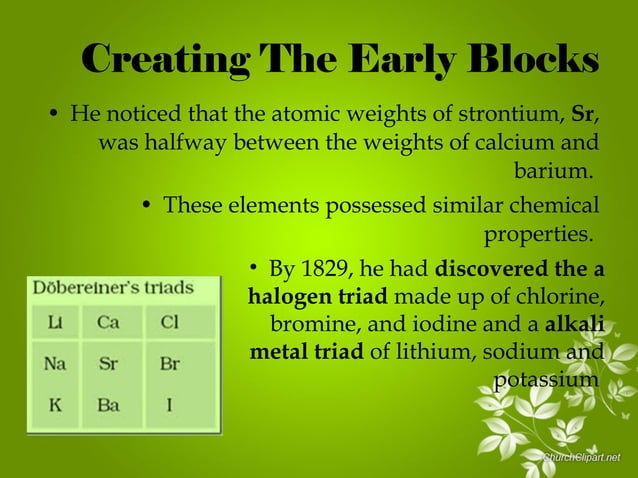 Creating The Early Blocks

• He noticed that the atomic weights of strontium, **Sr**, was halfway between the weights of calcium and barium.

• These elements possessed similar chemical properties.

• By 1829, he had **discovered the a halogen triad** made up of chlorine, bromine, and iodine and a **alkali metal triad** of lithium, sodium and potassium

Döbereiner's triads

| Li | Ca | Cl |
|---|---|---|
| Na | Sr | Br |
| K | Ba | I |

ChurchClipart.net